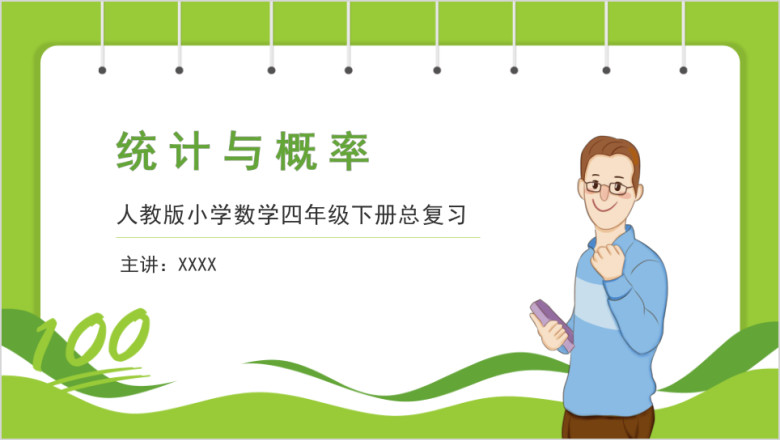 统计与概率

人教版小学数学四年级下册总复习

主讲：XXXX

100